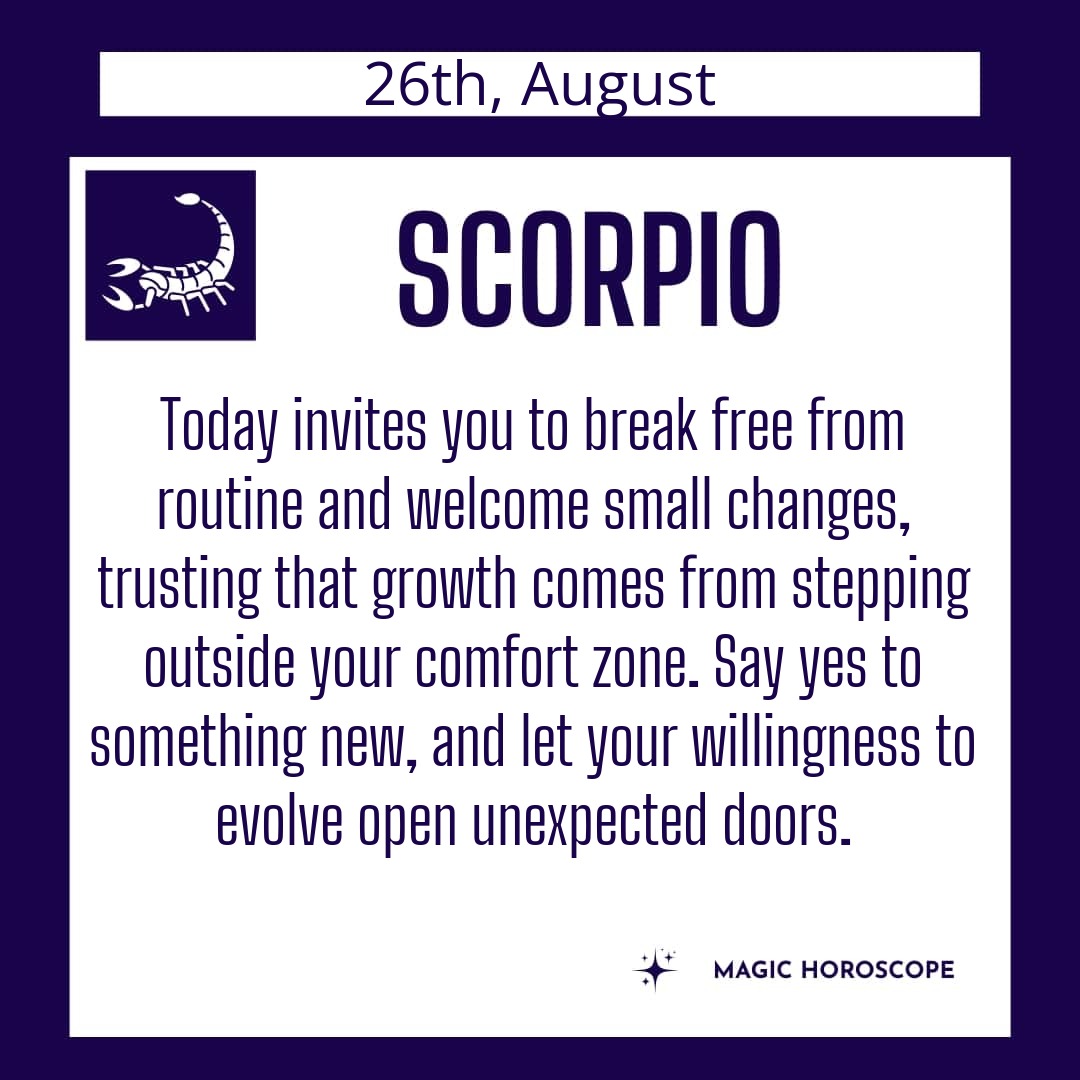 26th, August

SCORPIO

Today invites you to break free from routine and welcome small changes, trusting that growth comes from stepping outside your comfort zone. Say yes to something new, and let your willingness to evolve open unexpected doors.

MAGIC HOROSCOPE